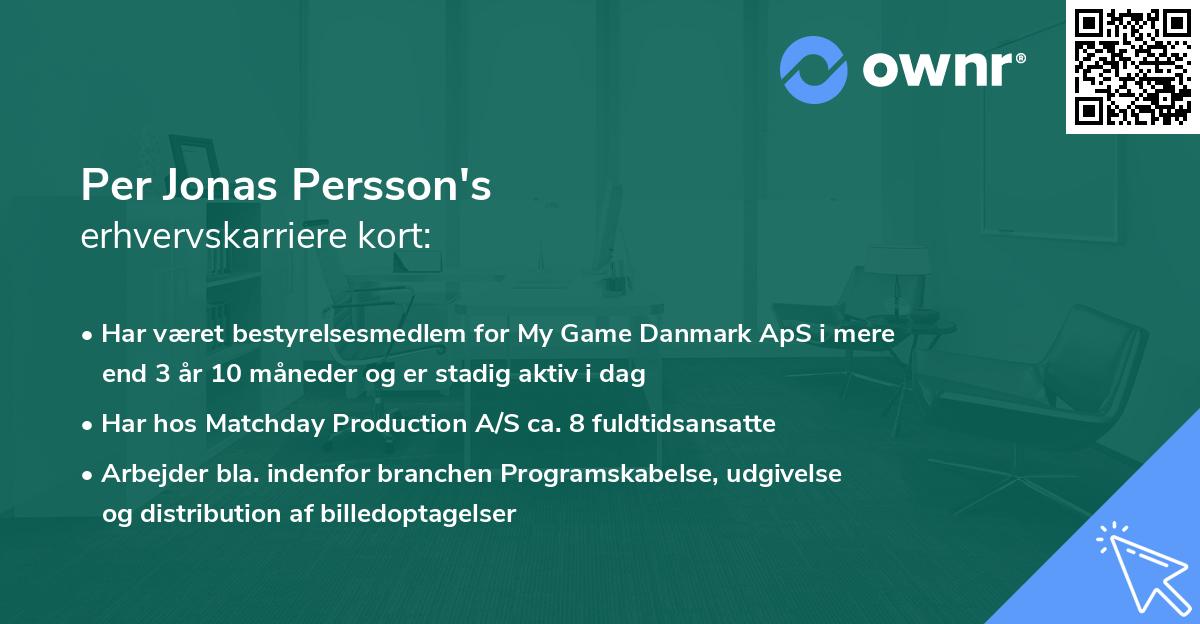 ownr®

Per Jonas Persson's
erhvervskarriere kort:

• Har været bestyrelsesmedlem for My Game Danmark ApS i mere end 3 år 10 måneder og er stadig aktiv i dag

• Har hos Matchday Production A/S ca. 8 fuldtidsansatte

• Arbejder bla. indenfor branchen Programskabelse, udgivelse og distribution af billedoptagelser